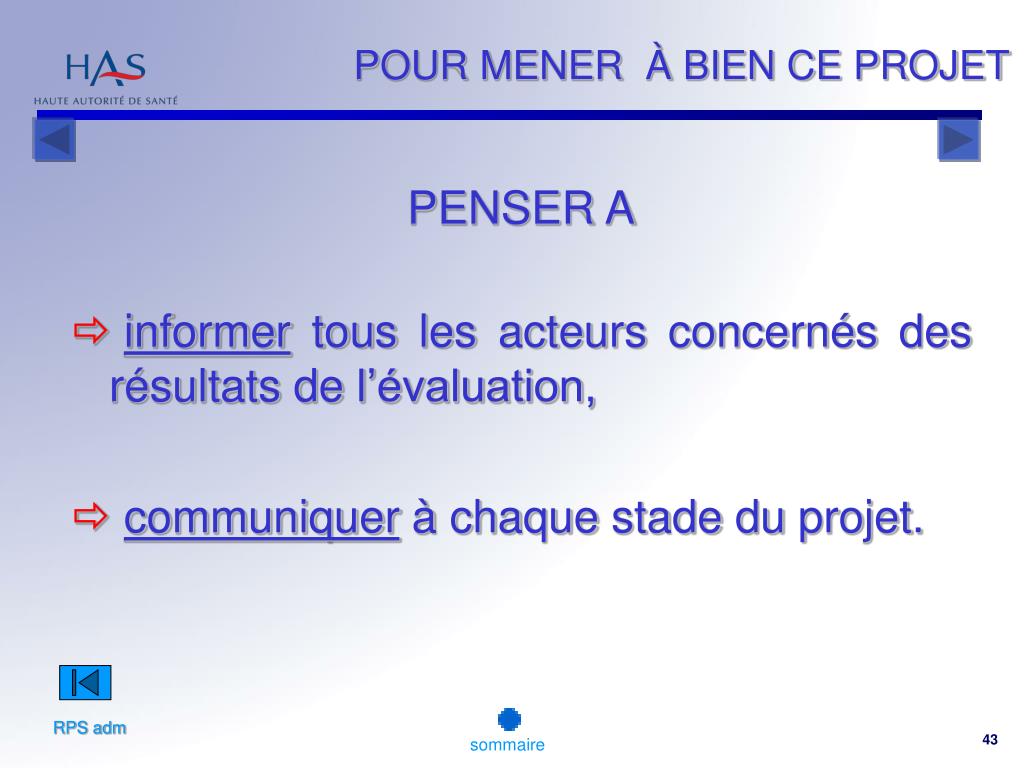 HAS
HAUTE AUTORITÉ DE SANTÉ

POUR MENER À BIEN CE PROJET

PENSER A

⇨ informer tous les acteurs concernés des résultats de l'évaluation,

⇨ communiquer à chaque stade du projet.

RPS adm

sommaire

43